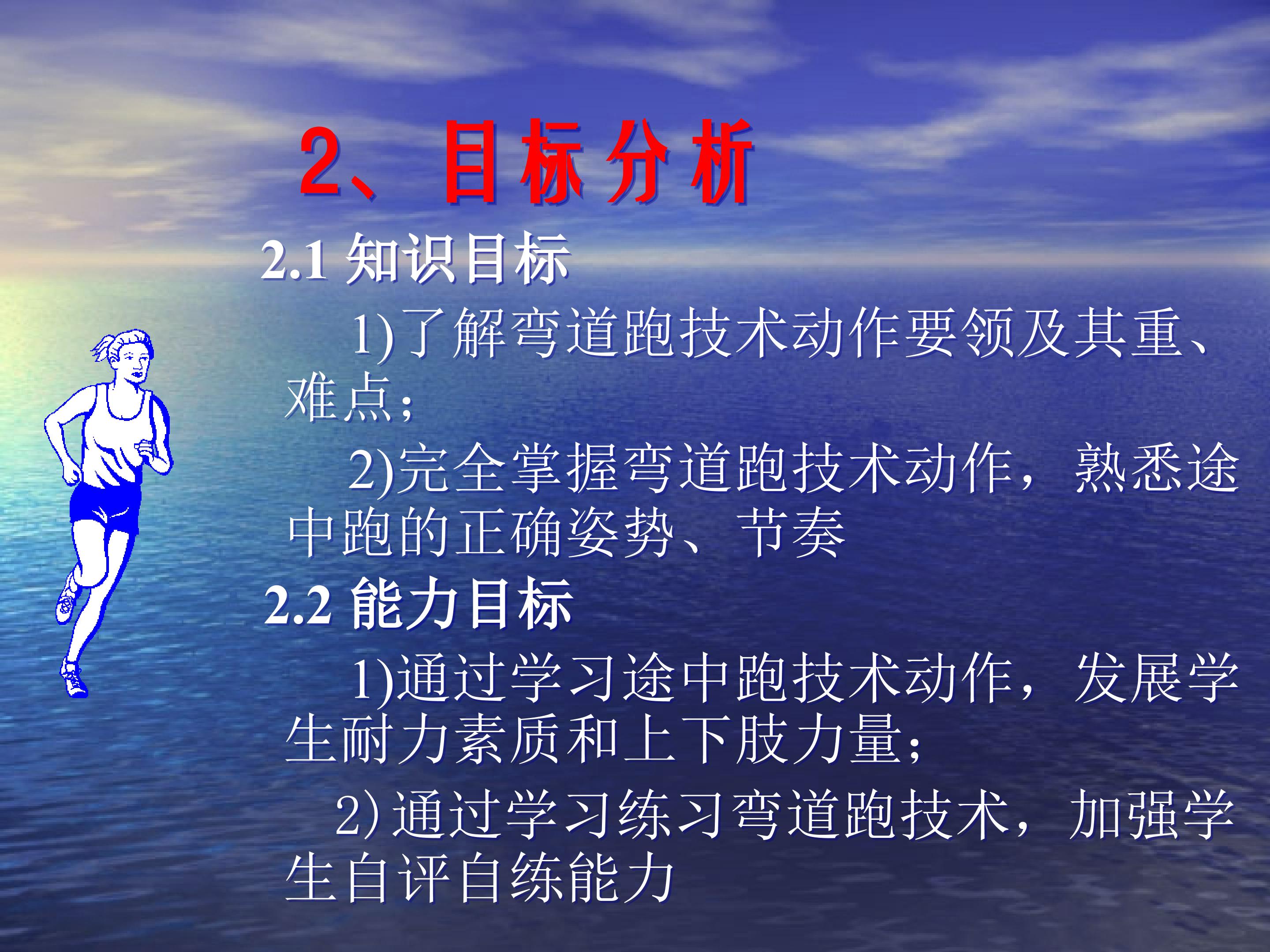 2、目标分析

2.1 知识目标

1)了解弯道跑技术动作要领及其重、难点;

2)完全掌握弯道跑技术动作，熟悉途中跑的正确姿势、节奏

2.2 能力目标

1)通过学习途中跑技术动作，发展学生耐力素质和上下肢力量;

2) 通过学习练习弯道跑技术，加强学生自评自练能力